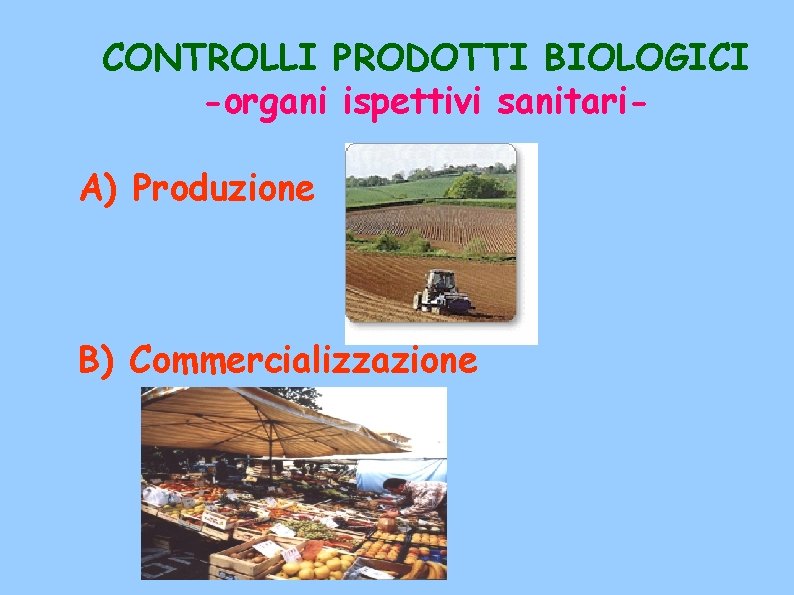 CONTROLLI PRODOTTI BIOLOGICI
-organi ispettivi sanitari-

A) Produzione

B) Commercializzazione